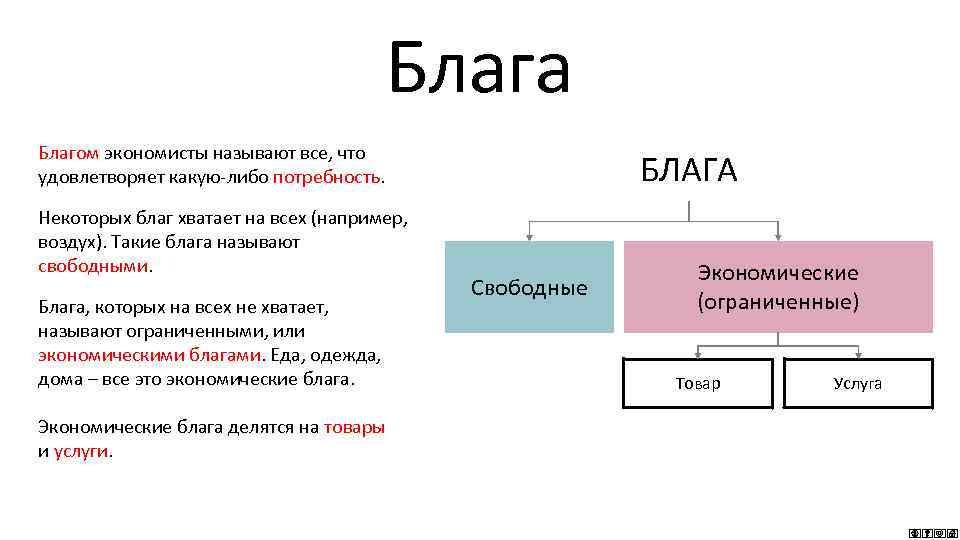 Блага

Благом экономисты называют все, что удовлетворяет какую-либо потребность.

Некоторых благ хватает на всех (например, воздух). Такие блага называют свободными.

Блага, которых на всех не хватает, называют ограниченными, или экономическими благами. Еда, одежда, дома – все это экономические блага.

Экономические блага делятся на товары и услуги.

БЛАГА

Свободные

Экономические (ограниченные)

Товар

Услуга